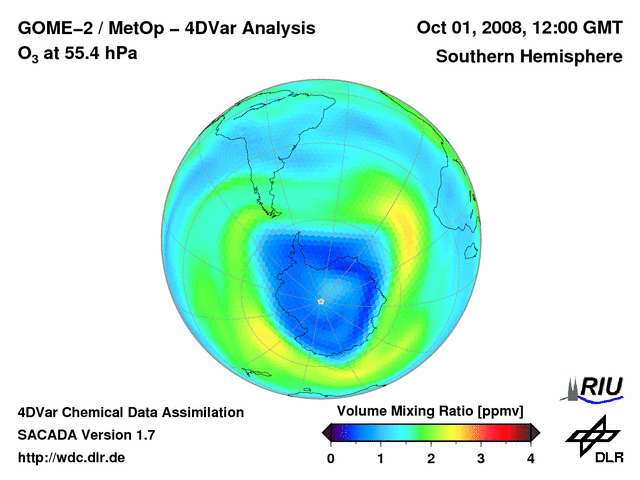 GOME–2 / MetOp – 4DVar Analysis
$O_3$ at 55.4 hPa

Oct 01, 2008, 12:00 GMT
Southern Hemisphere

4DVar Chemical Data Assimilation
SACADA Version 1.7
http://wdc.dlr.de

Volume Mixing Ratio [ppmv]
0 1 2 3 4

RIU

DLR